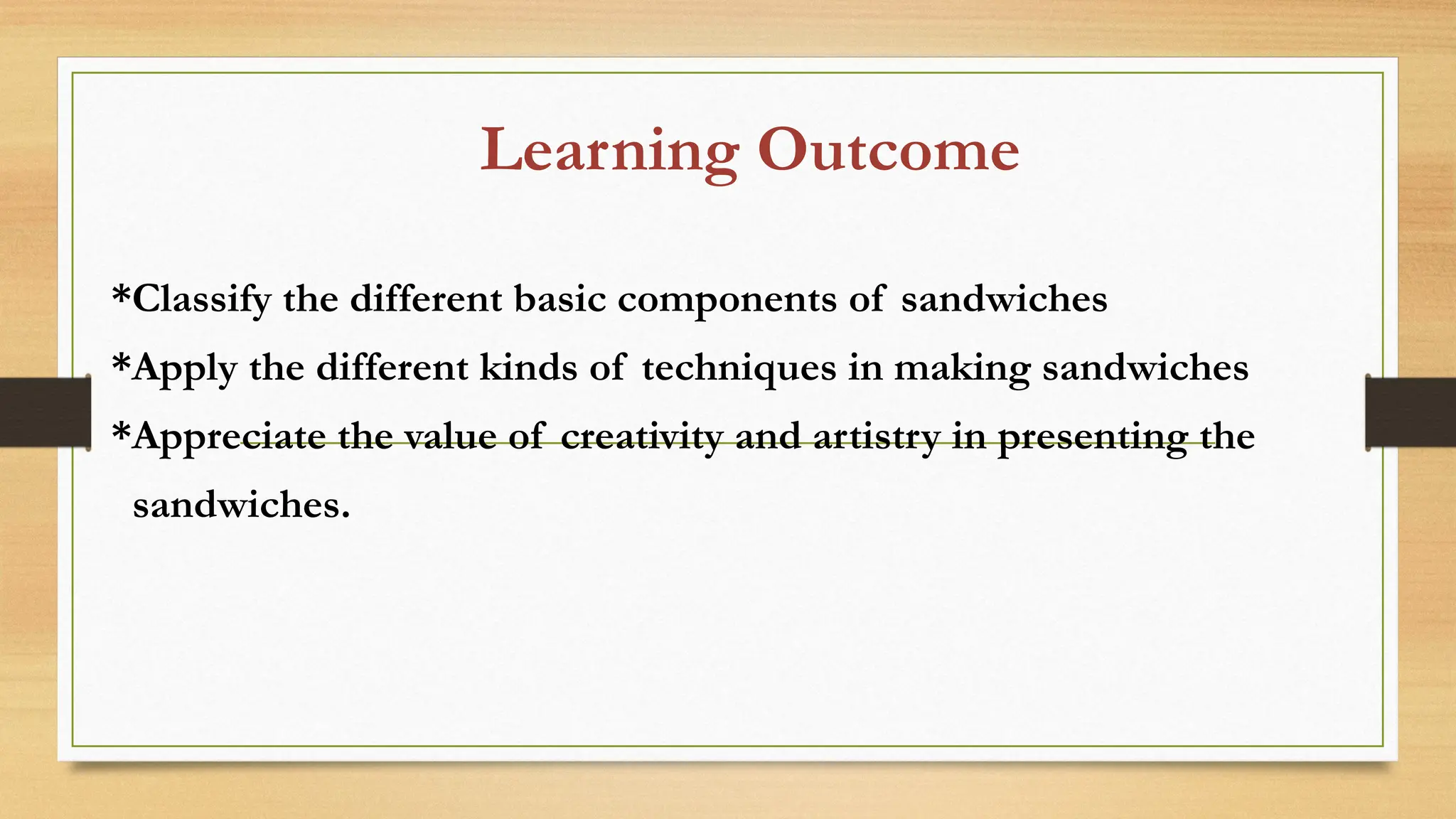 Learning Outcome

*Classify the different basic components of sandwiches

*Apply the different kinds of techniques in making sandwiches

*Appreciate the value of creativity and artistry in presenting the sandwiches.